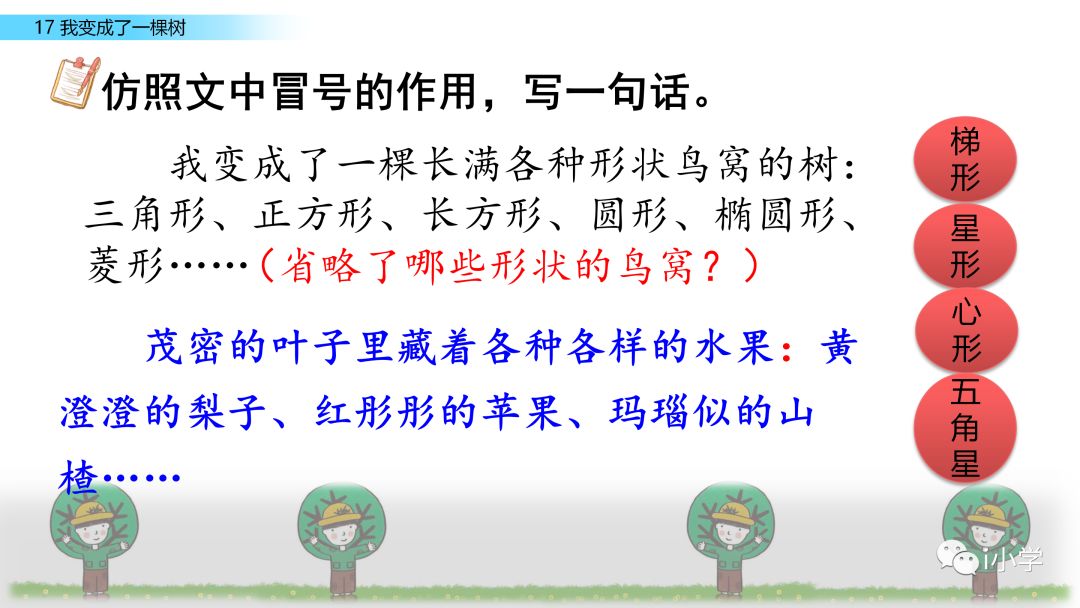 17 我变成了一棵树

仿照文中冒号的作用，写一句话。

我变成了一棵长满各种形状鸟窝的树：三角形、正方形、长方形、圆形、椭圆形、菱形……（省略了哪些形状的鸟窝？）

茂密的叶子里藏着各种各样的水果：黄澄澄的梨子、红彤彤的苹果、玛瑙似的山楂……

梯形

星形

心形

五角星

i小学